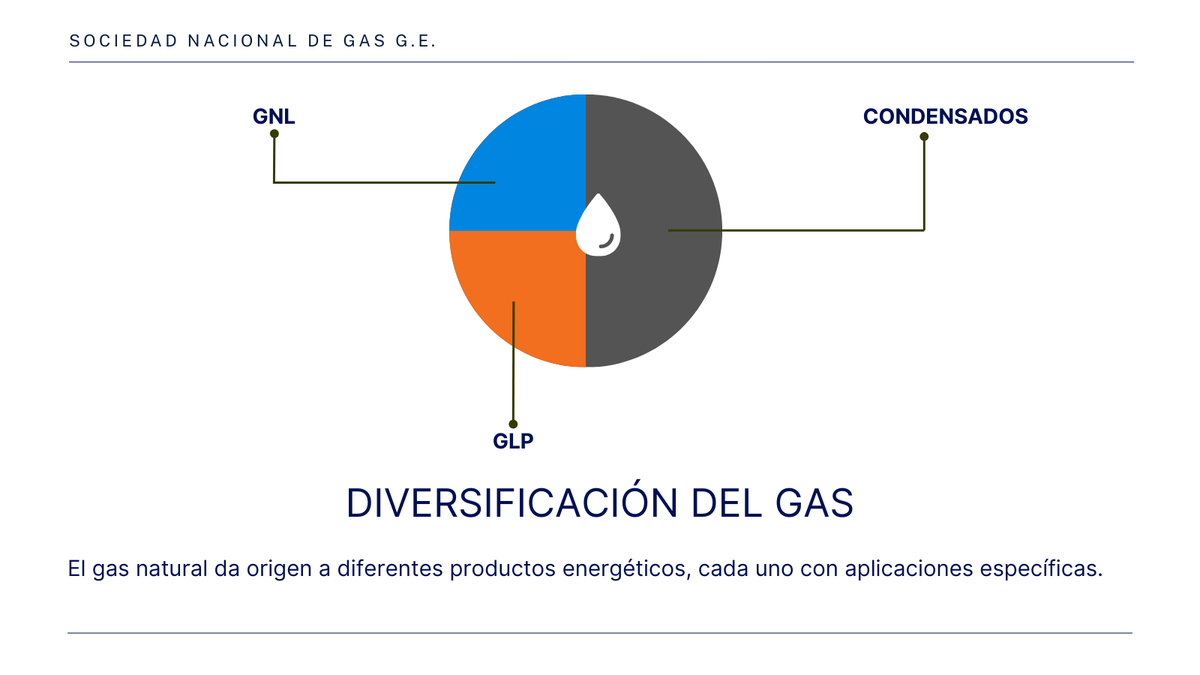 SOCIEDAD NACIONAL DE GAS G.E.

GNL

CONDENSADOS

GLP

DIVERSIFICACIÓN DEL GAS

El gas natural da origen a diferentes productos energéticos, cada uno con aplicaciones específicas.